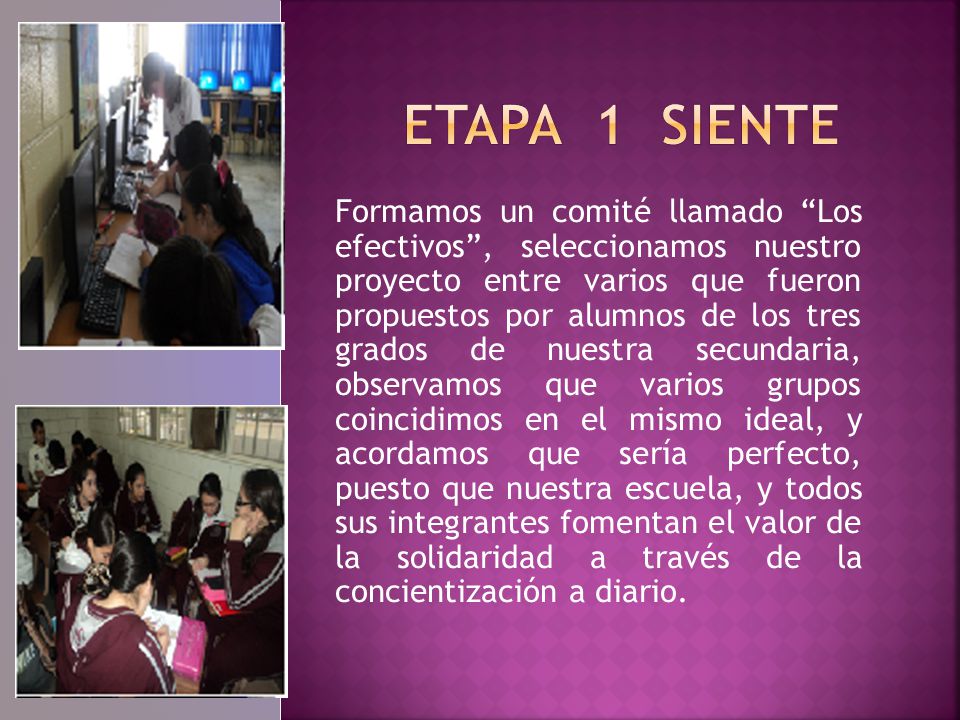 ETAPA 1 SIENTE

Formamos un comité llamado “Los efectivos”, seleccionamos nuestro proyecto entre varios que fueron propuestos por alumnos de los tres grados de nuestra secundaria, observamos que varios grupos coincidimos en el mismo ideal, y acordamos que sería perfecto, puesto que nuestra escuela, y todos sus integrantes fomentan el valor de la solidaridad a través de la concientización a diario.